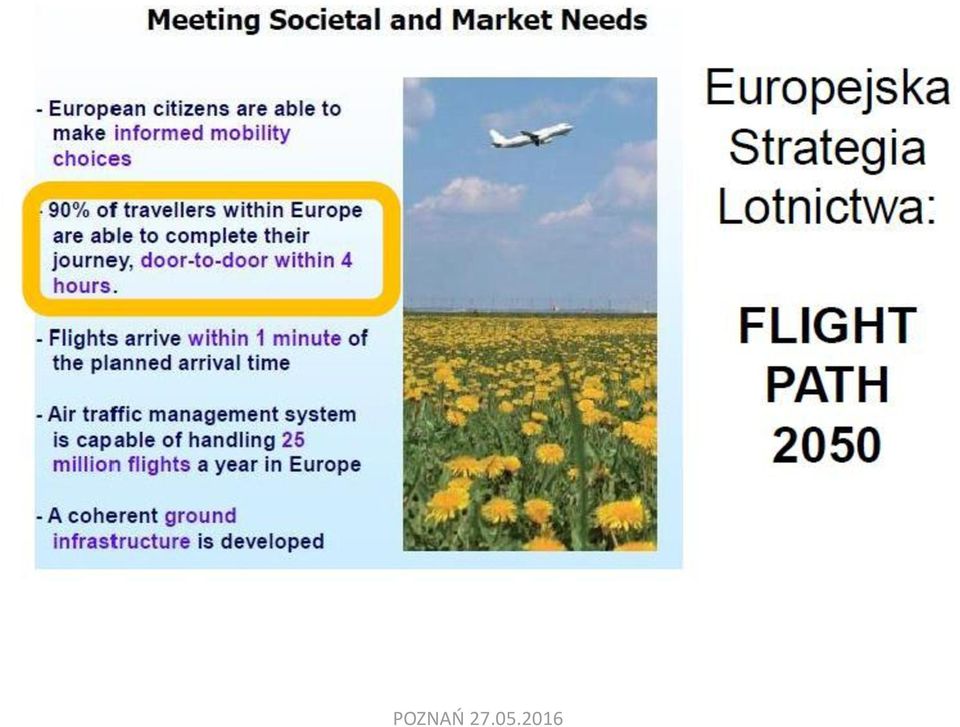 Meeting Societal and Market Needs

- European citizens are able to make informed mobility choices

- 90% of travellers within Europe are able to complete their journey, door-to-door within 4 hours.

- Flights arrive within 1 minute of the planned arrival time

- Air traffic management system is capable of handling 25 million flights a year in Europe

- A coherent ground infrastructure is developed

Europejska Strategia Lotnictwa:

FLIGHT PATH 2050

POZNAŃ 27.05.2016